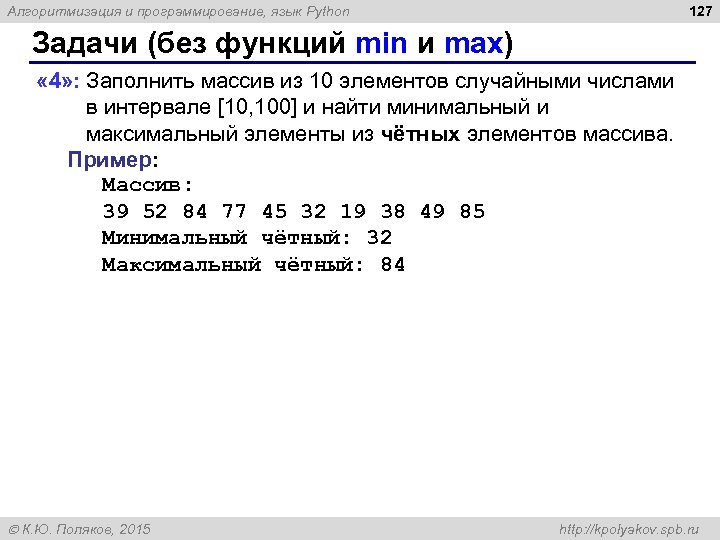 Алгоритмизация и программирование, язык Python

127

Задачи (без функций min и max)

«4»: Заполнить массив из 10 элементов случайными числами в интервале [10,100] и найти минимальный и максимальный элементы из чётных элементов массива.

Пример:

Массив:
39 52 84 77 45 32 19 38 49 85
Минимальный чётный: 32
Максимальный чётный: 84

© К.Ю. Поляков, 2015

http://kpolyakov.spb.ru